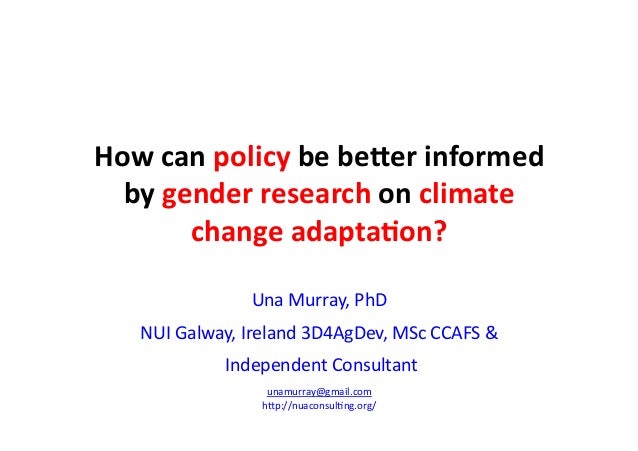 How can policy be better informed by gender research on climate change adaptation?

Una Murray, PhD

NUI Galway, Ireland 3D4AgDev, MSc CCAFS &

Independent Consultant

unamurray@gmail.com

http://nuaconsulting.org/